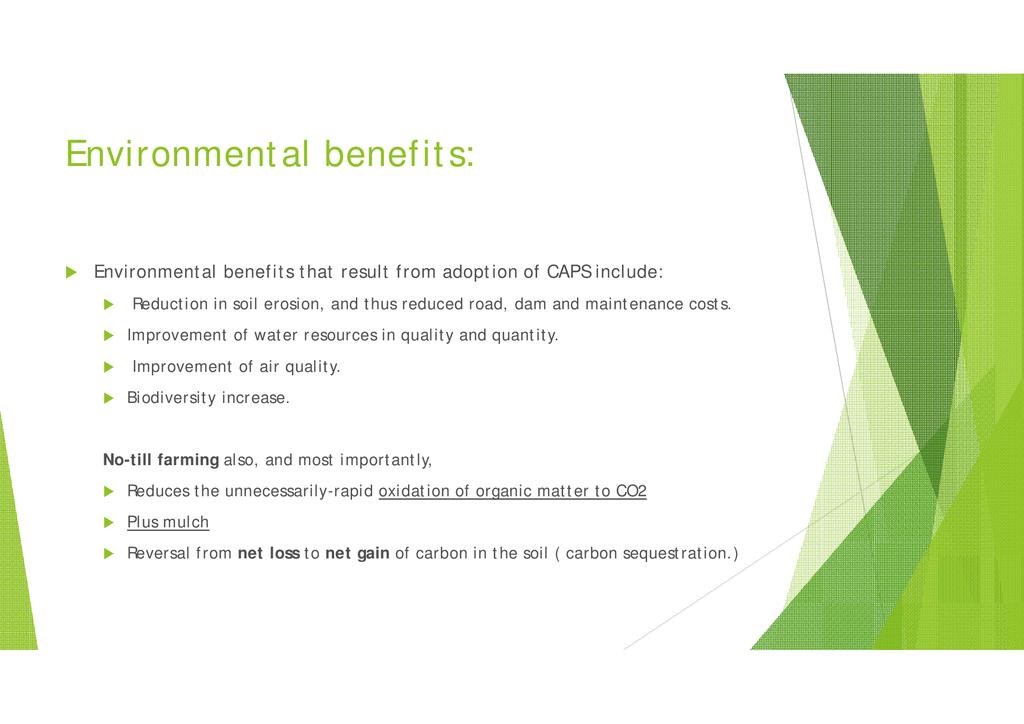 Environmental benefits:

Environmental benefits that result from adoption of CAPS include:

Reduction in soil erosion, and thus reduced road, dam and maintenance costs.

Improvement of water resources in quality and quantity.

Improvement of air quality.

Biodiversity increase.

No-till farming also, and most importantly,

Reduces the unnecessarily-rapid oxidation of organic matter to CO2

Plus mulch

Reversal from net loss to net gain of carbon in the soil ( carbon sequestration.)